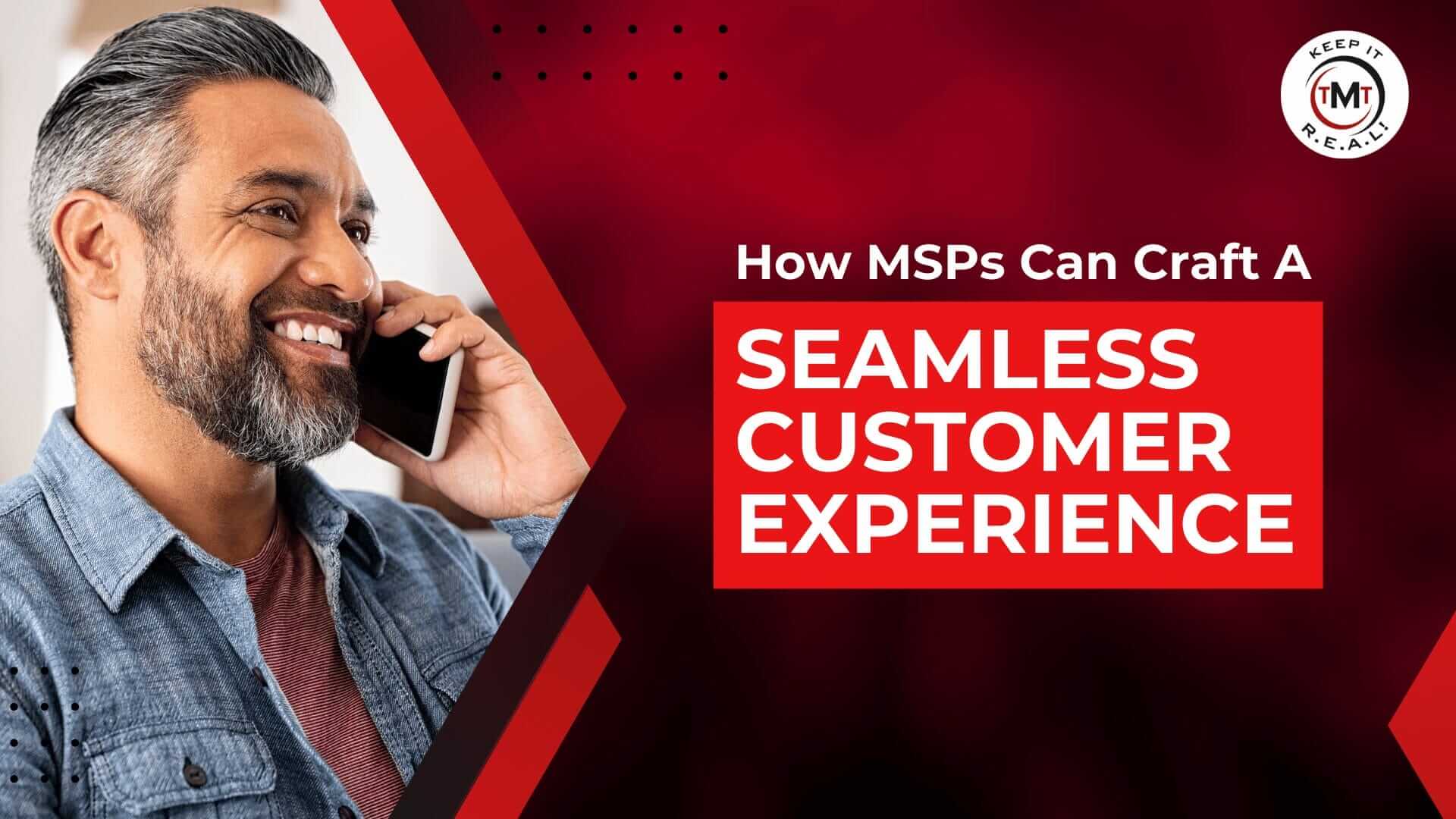 KEEP IT
TMT
R.E.A.L!

How MSPs Can Craft A

SEAMLESS CUSTOMER EXPERIENCE